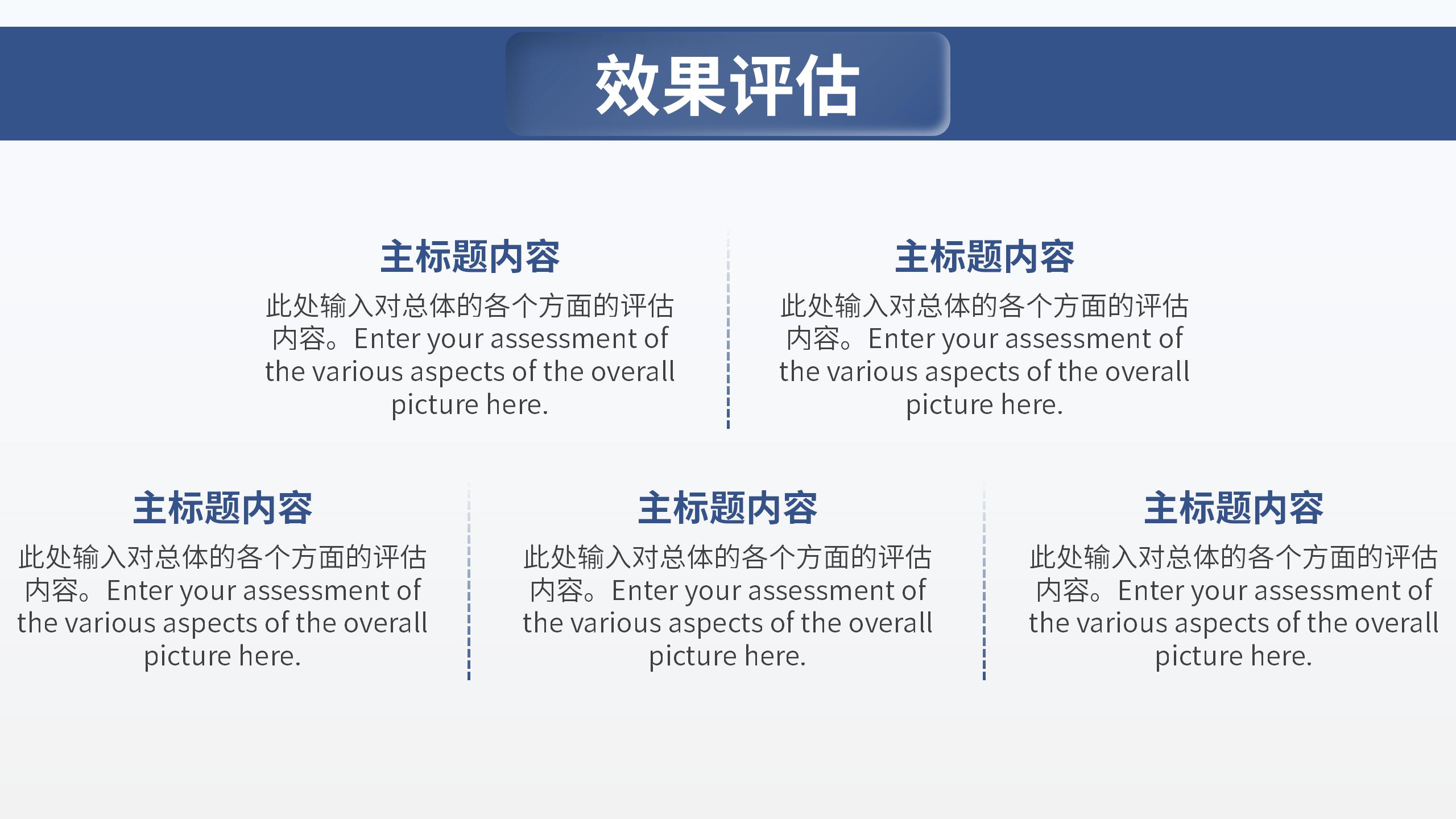 效果评估

主标题内容

此处输入对总体的各个方面的评估内容。Enter your assessment of the various aspects of the overall picture here.

主标题内容

此处输入对总体的各个方面的评估内容。Enter your assessment of the various aspects of the overall picture here.

主标题内容

此处输入对总体的各个方面的评估内容。Enter your assessment of the various aspects of the overall picture here.

主标题内容

此处输入对总体的各个方面的评估内容。Enter your assessment of the various aspects of the overall picture here.

主标题内容

此处输入对总体的各个方面的评估内容。Enter your assessment of the various aspects of the overall picture here.